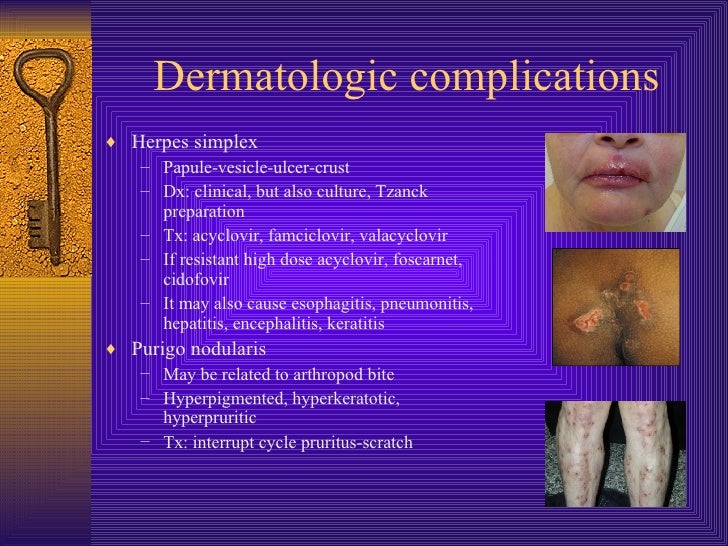 Dermatologic complications

♦ Herpes simplex
– Papule-vesicle-ulcer-crust
– Dx: clinical, but also culture, Tzanck preparation
– Tx: acyclovir, famciclovir, valacyclovir
– If resistant high dose acyclovir, foscarnet, cidofovir
– It may also cause esophagitis, pneumonitis, hepatitis, encephalitis, keratitis
♦ Purigo nodularis
– May be related to arthropod bite
– Hyperpigmented, hyperkeratotic, hyperpruritic
– Tx: interrupt cycle pruritus-scratch